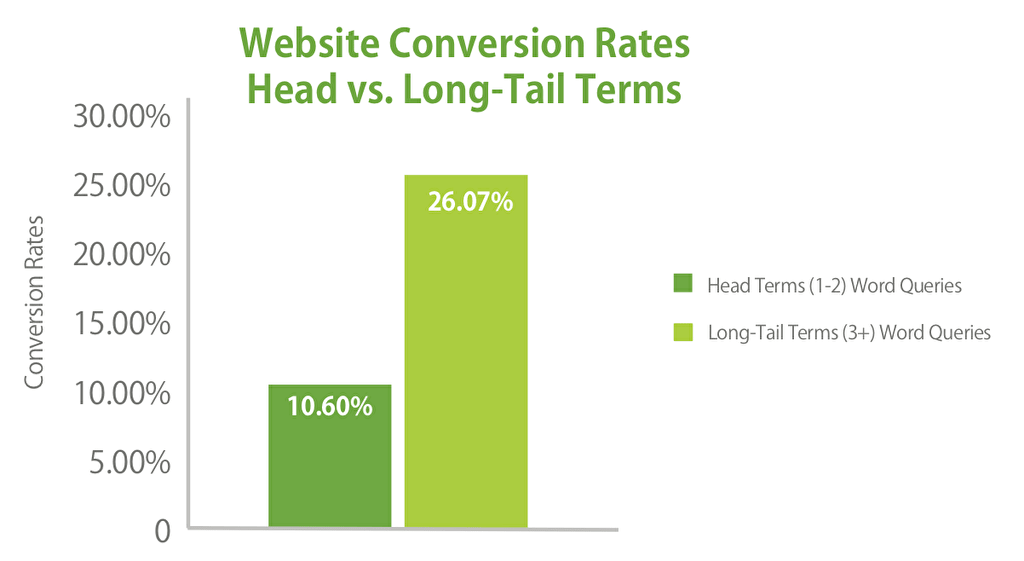 Website Conversion Rates
Head vs. Long-Tail Terms

Conversion Rates

30.00%
25.00%
20.00%
15.00%
10.00%
5.00%
0

10.60%
26.07%

Head Terms (1-2) Word Queries
Long-Tail Terms (3+) Word Queries